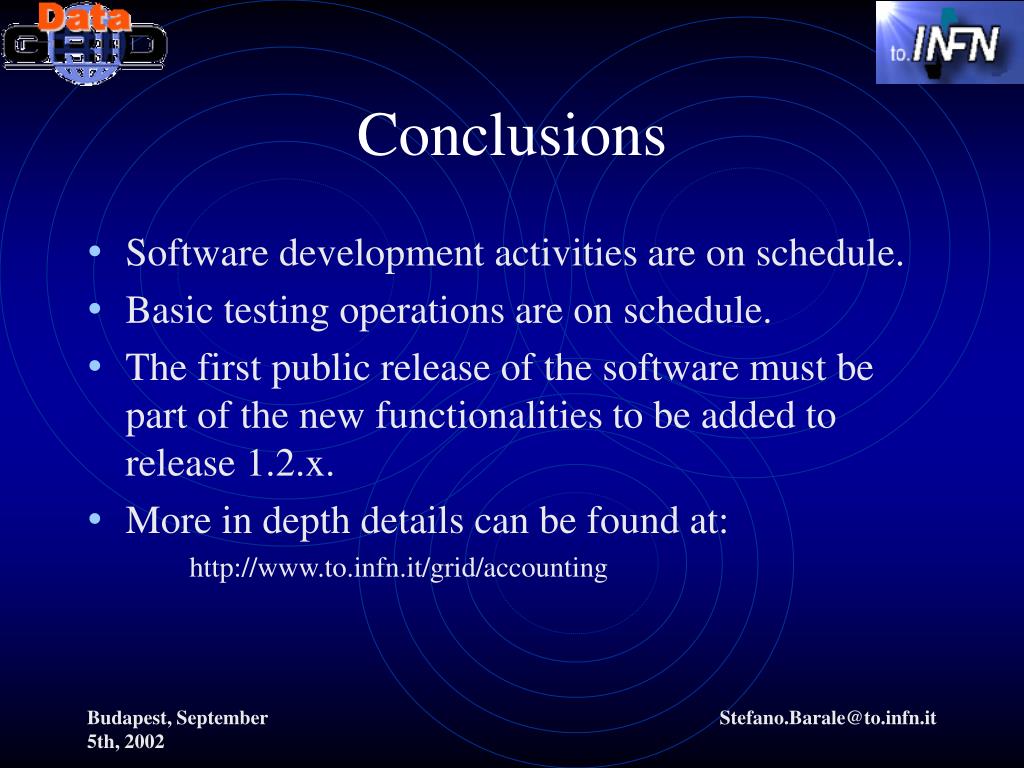 Data GRID

to.INFN

Conclusions

• Software development activities are on schedule.
• Basic testing operations are on schedule.
• The first public release of the software must be part of the new functionalities to be added to release 1.2.x.
• More in depth details can be found at:
http://www.to.infn.it/grid/accounting

Budapest, September 5th, 2002

Stefano.Barale@to.infn.it